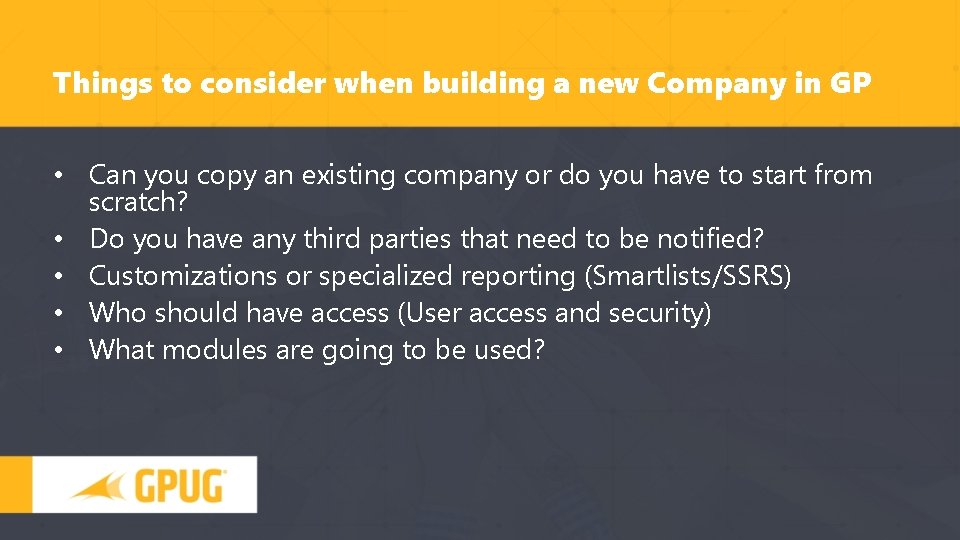 Things to consider when building a new Company in GP

• Can you copy an existing company or do you have to start from scratch?
• Do you have any third parties that need to be notified?
• Customizations or specialized reporting (Smartlists/SSRS)
• Who should have access (User access and security)
• What modules are going to be used?

GPUG